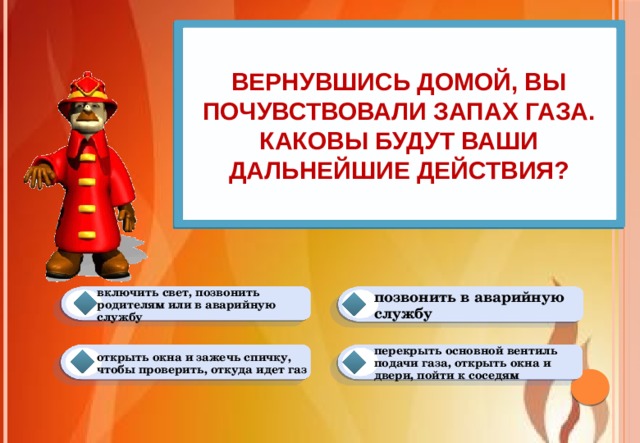 ВЕРНУВШИСЬ ДОМОЙ, ВЫ ПОЧУВСТВОВАЛИ ЗАПАХ ГАЗА. КАКОВЫ БУДУТ ВАШИ ДАЛЬНЕЙШИЕ ДЕЙСТВИЯ?

включить свет, позвонить родителям или в аварийную службу

позвонить в аварийную службу

открыть окна и зажечь спичку, чтобы проверить, откуда идет газ

перекрыть основной вентиль подачи газа, открыть окна и двери, пойти к соседям